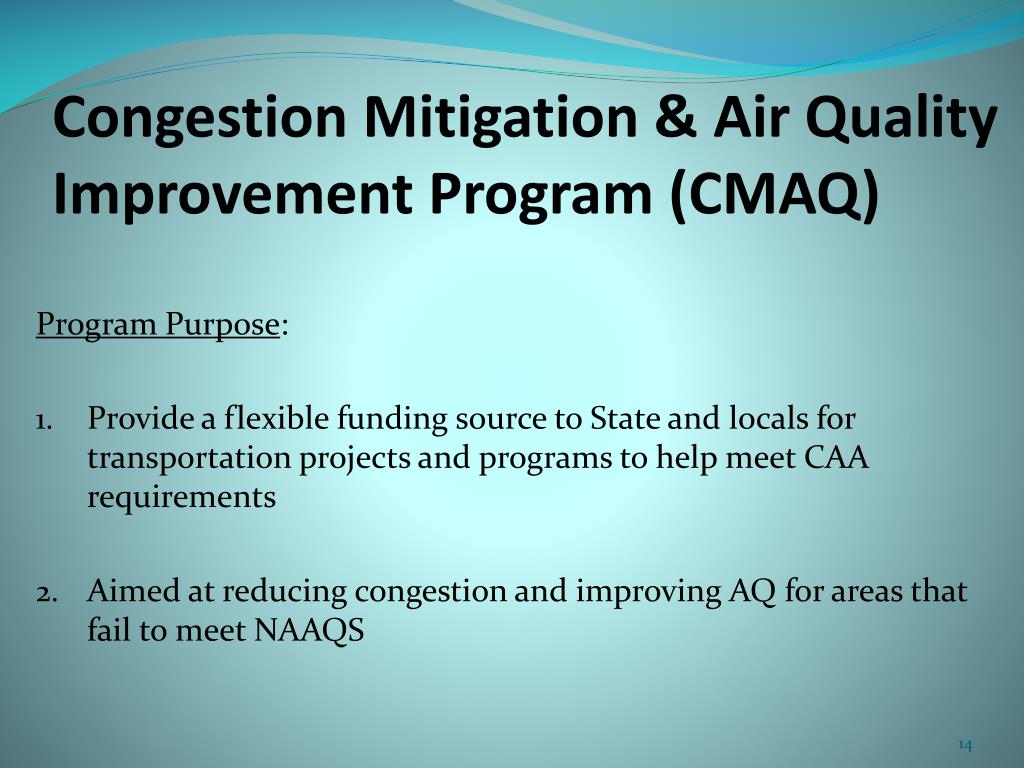 Congestion Mitigation & Air Quality Improvement Program (CMAQ)

Program Purpose:

1. Provide a flexible funding source to State and locals for transportation projects and programs to help meet CAA requirements

2. Aimed at reducing congestion and improving AQ for areas that fail to meet NAAQS

14